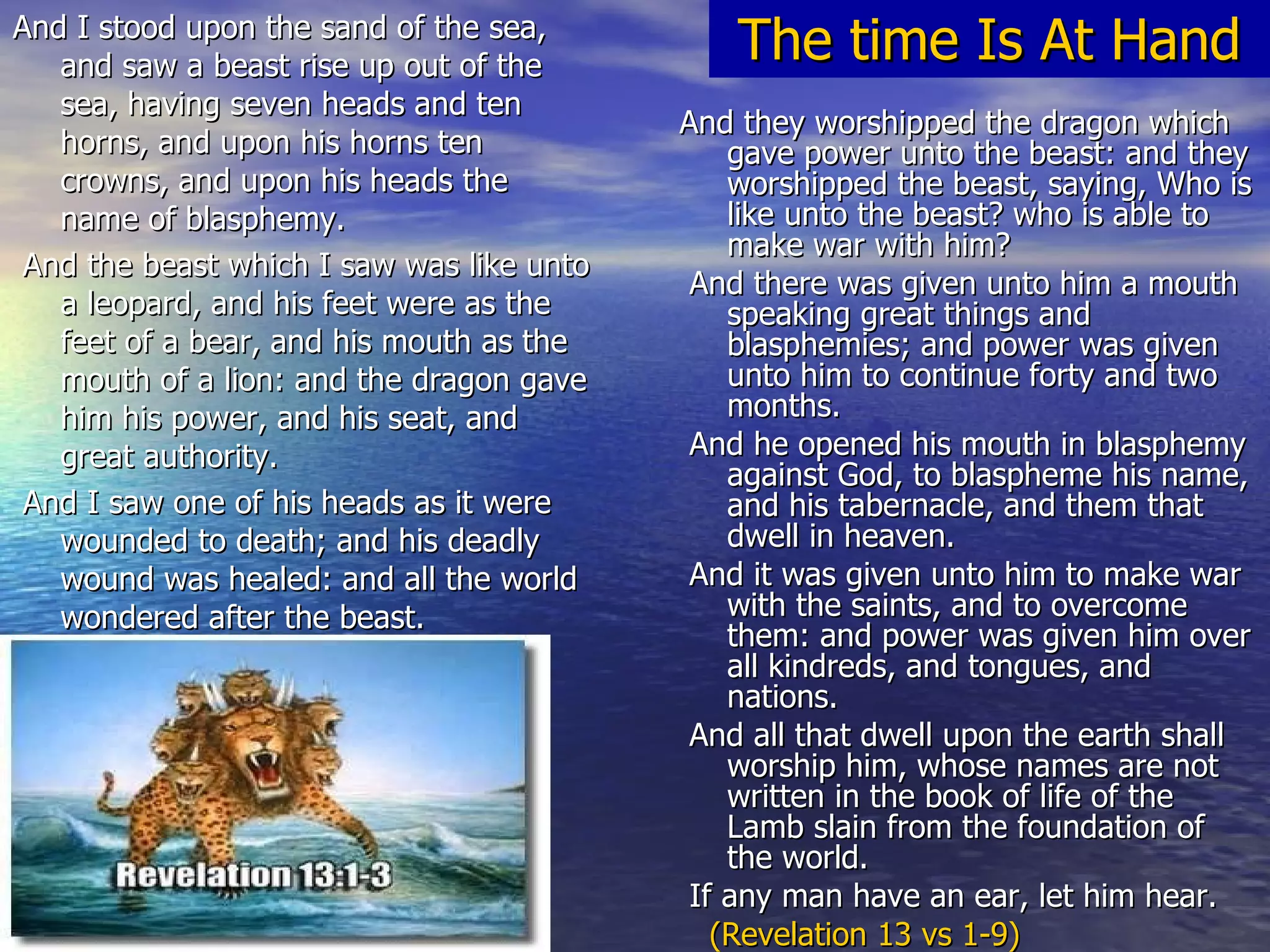 The time Is At Hand

And I stood upon the sand of the sea, and saw a beast rise up out of the sea, having seven heads and ten horns, and upon his horns ten crowns, and upon his heads the name of blasphemy.

And the beast which I saw was like unto a leopard, and his feet were as the feet of a bear, and his mouth as the mouth of a lion: and the dragon gave him his power, and his seat, and great authority.

And I saw one of his heads as it were wounded to death; and his deadly wound was healed: and all the world wondered after the beast.

Revelation 13:1-3

And they worshipped the dragon which gave power unto the beast: and they worshipped the beast, saying, Who is like unto the beast? who is able to make war with him?

And there was given unto him a mouth speaking great things and blasphemies; and power was given unto him to continue forty and two months.

And he opened his mouth in blasphemy against God, to blaspheme his name, and his tabernacle, and them that dwell in heaven.

And it was given unto him to make war with the saints, and to overcome them: and power was given him over all kindreds, and tongues, and nations.

And all that dwell upon the earth shall worship him, whose names are not written in the book of life of the Lamb slain from the foundation of the world.

If any man have an ear, let him hear.

(Revelation 13 vs 1-9)